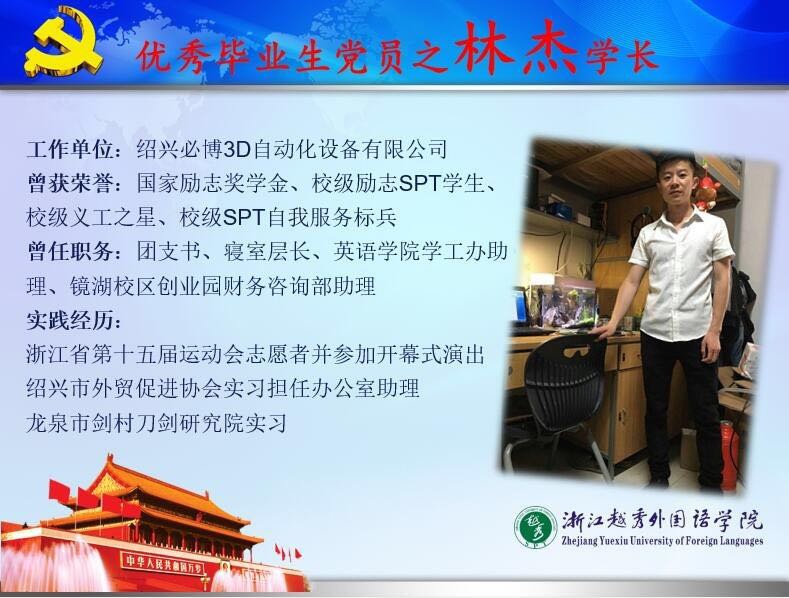 优秀毕业生党员之林杰学长

工作单位：绍兴必博3D自动化设备有限公司
曾获荣誉：国家励志奖学金、校级励志SPT学生、校级义工之星、校级SPT自我服务标兵
曾任职务：团支书、寝室层长、英语学院学工办助理、镜湖校区创业园财务咨询部助理
实践经历：
浙江省第十五届运动会志愿者并参加开幕式演出
绍兴市外贸促进协会实习担任办公室助理
龙泉市剑村刀剑研究院实习

中华人民共和国万岁

越秀 SPT
浙江越秀外国语学院
Zhejiang Yuexiu University of Foreign Languages